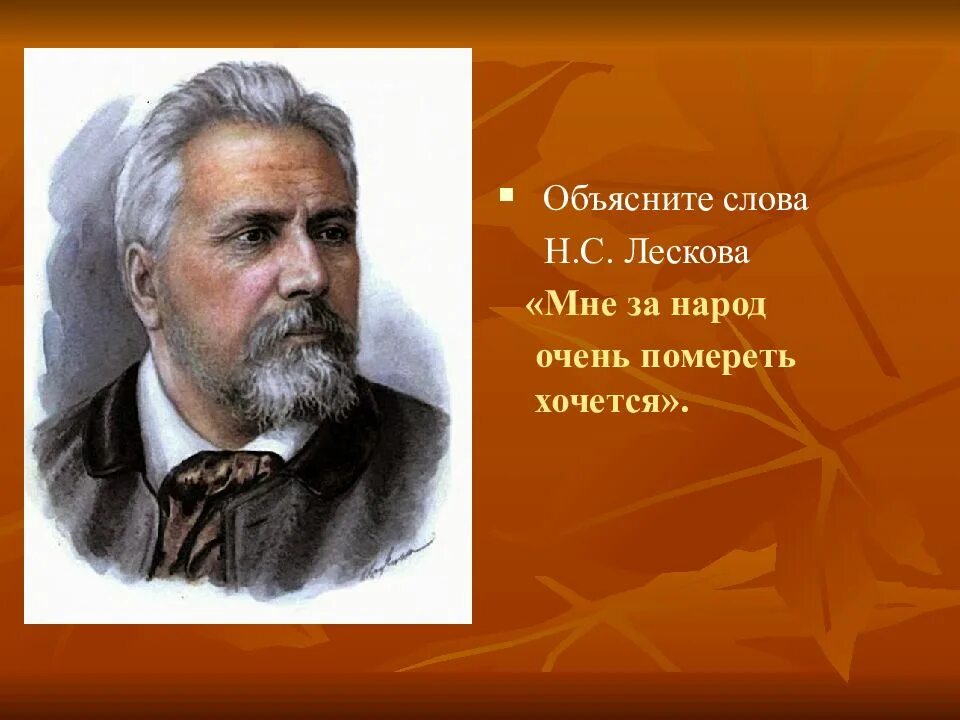 Объясните слова Н.С. Лескова

«Мне за народ очень помереть хочется».